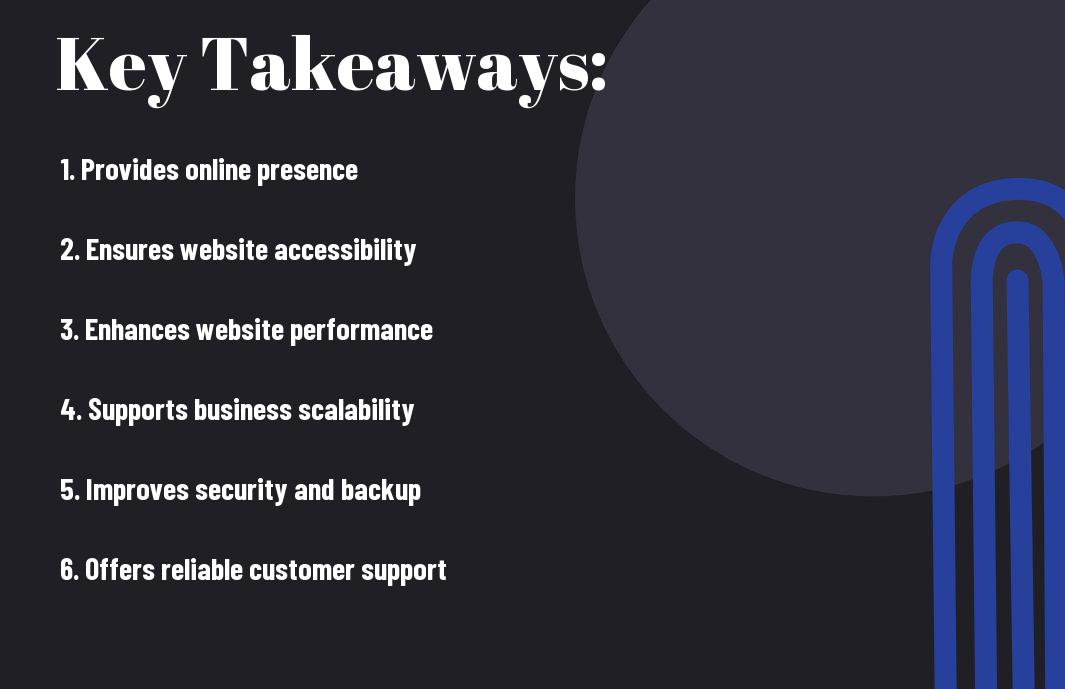 Key Takeaways:

1. Provides online presence

2. Ensures website accessibility

3. Enhances website performance

4. Supports business scalability

5. Improves security and backup

6. Offers reliable customer support